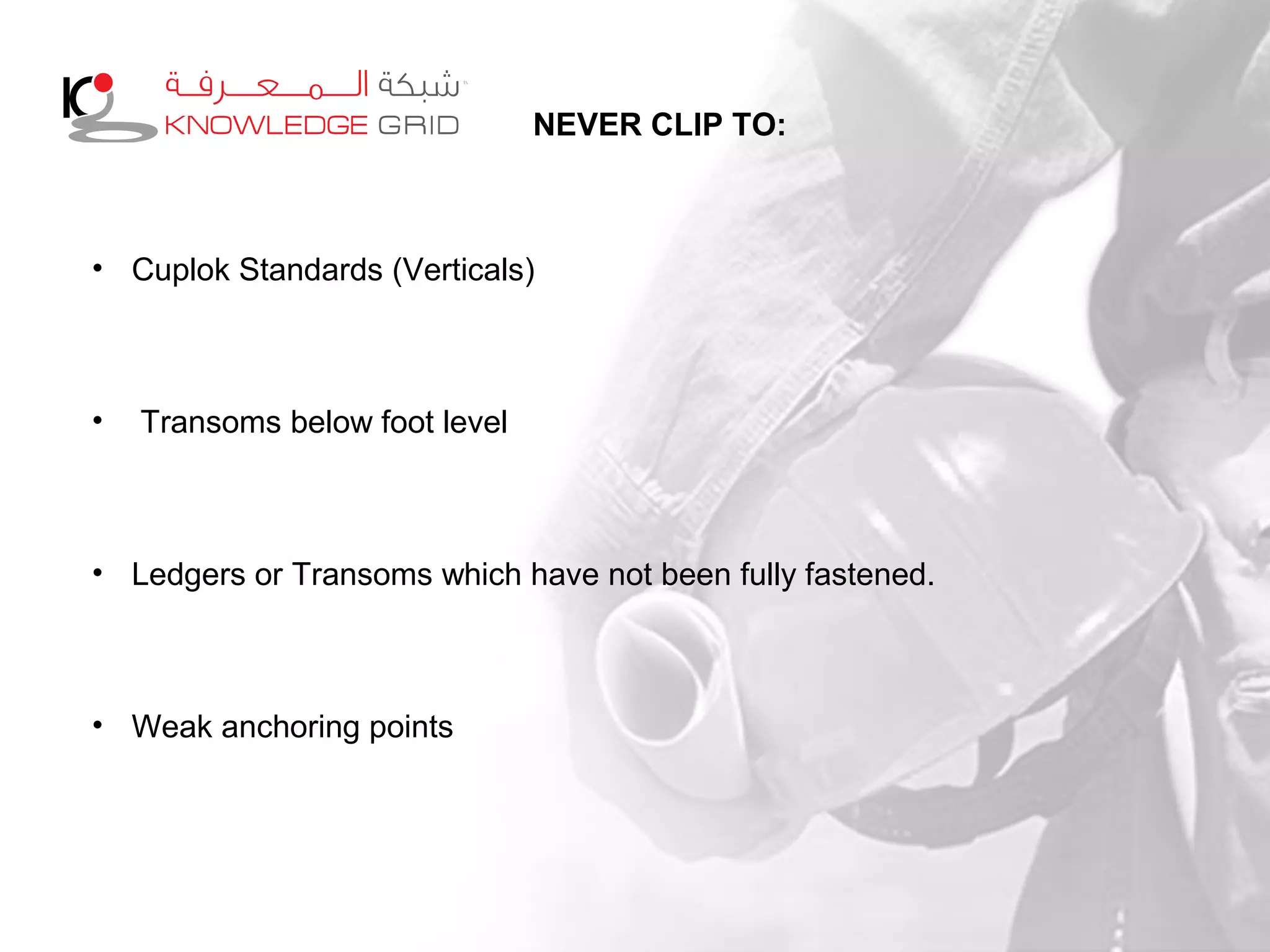 شبكة المعرفة
KNOWLEDGE GRID

NEVER CLIP TO:

• Cuplok Standards (Verticals)

• Transoms below foot level

• Ledgers or Transoms which have not been fully fastened.

• Weak anchoring points